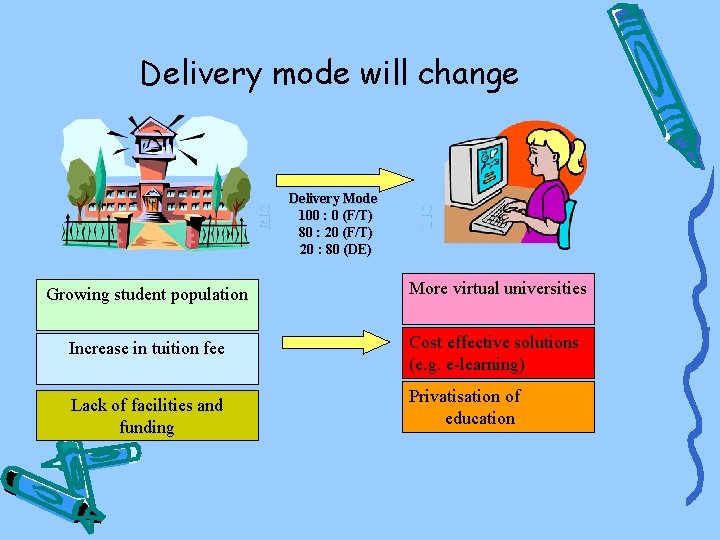 Delivery mode will change

Delivery Mode
100 : 0 (F/T)
80 : 20 (F/T)
20 : 80 (DE)

Growing student population

Increase in tuition fee

Lack of facilities and funding

More virtual universities

Cost effective solutions (e.g. e-learning)

Privatisation of education